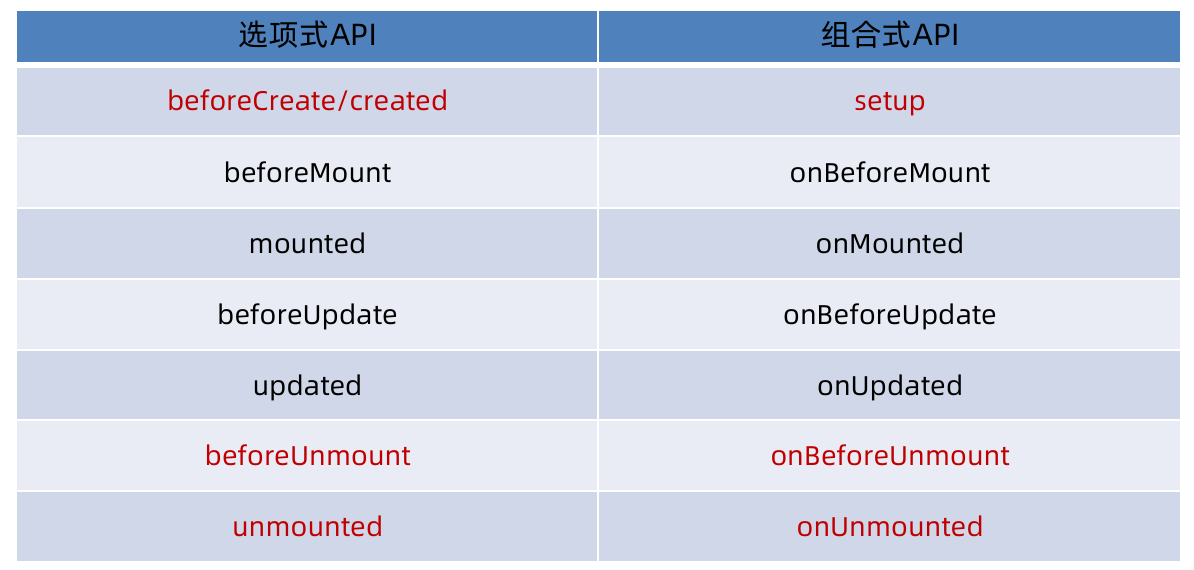 | 选项式API | 组合式API |
|---|---|
| beforeCreate/created | setup |
| beforeMount | onBeforeMount |
| mounted | onMounted |
| beforeUpdate | onBeforeUpdate |
| updated | onUpdated |
| beforeUnmount | onBeforeUnmount |
| unmounted | onUnmounted |